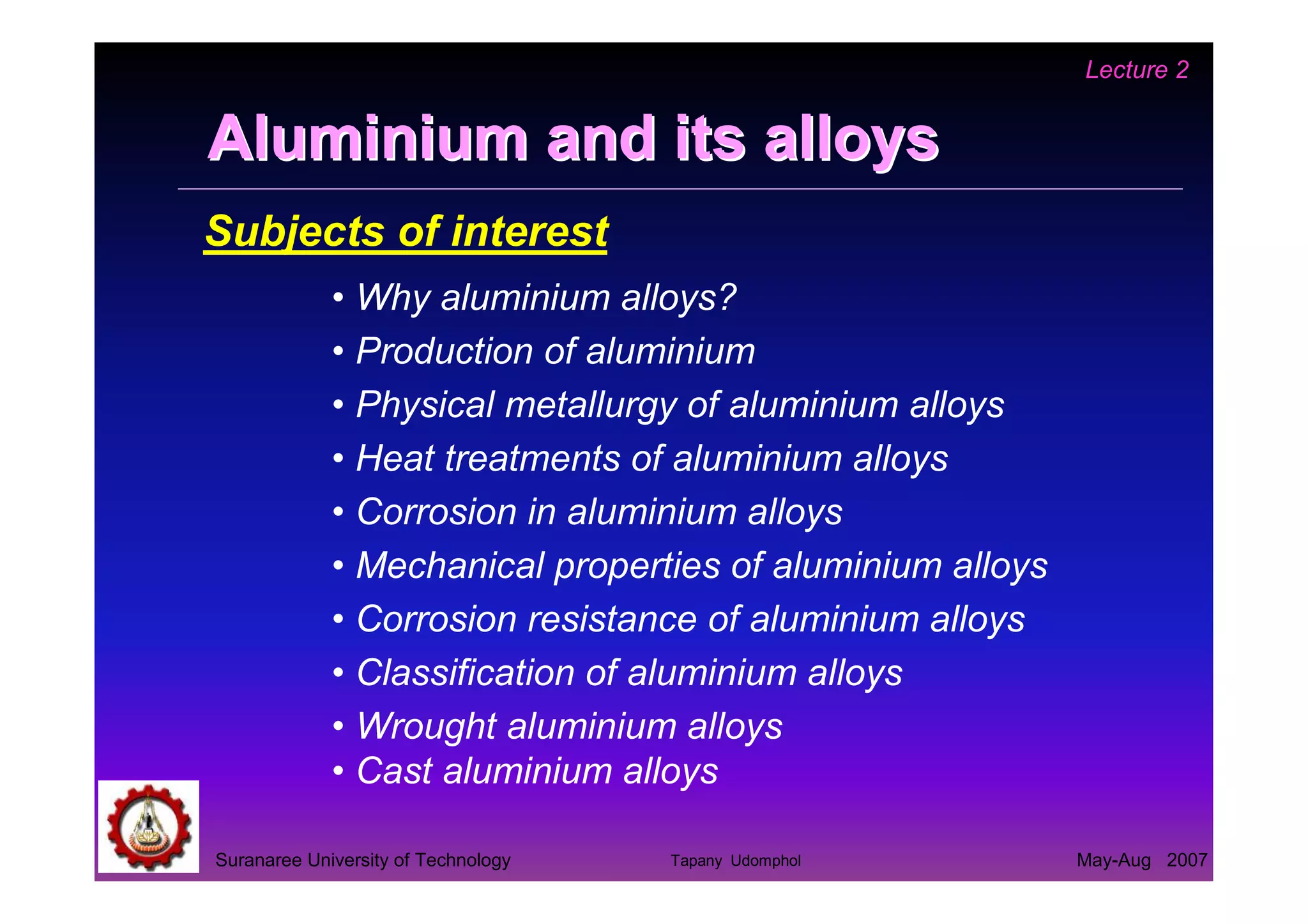 Lecture 2

Aluminium and its alloys

Subjects of interest

• Why aluminium alloys?
• Production of aluminium
• Physical metallurgy of aluminium alloys
• Heat treatments of aluminium alloys
• Corrosion in aluminium alloys
• Mechanical properties of aluminium alloys
• Corrosion resistance of aluminium alloys
• Classification of aluminium alloys
• Wrought aluminium alloys
• Cast aluminium alloys

Suranaree University of Technology    Tapany Udomphol    May-Aug 2007